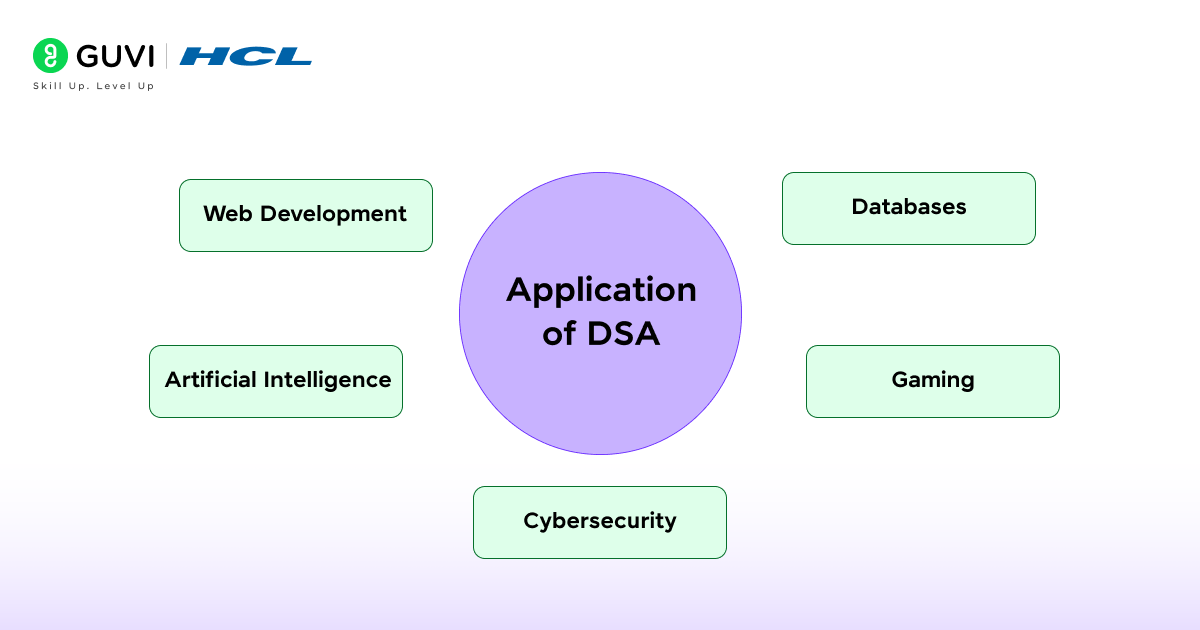 GUVI | HCL
Skill Up. Level Up

Web Development

Databases

Application of DSA

Artificial Intelligence

Gaming

Cybersecurity